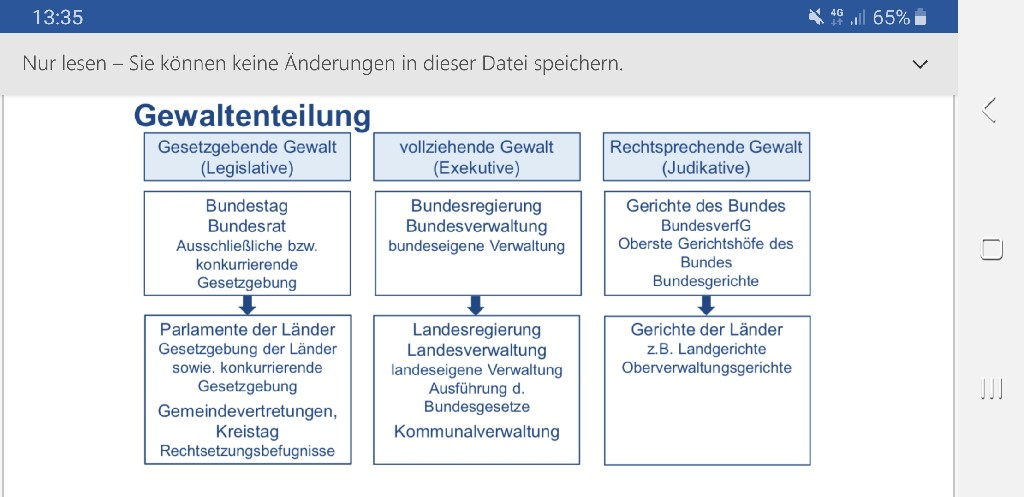 13:35

4G 65%

Nur lesen – Sie können keine Änderungen in dieser Datei speichern.

Gewaltenteilung

Gesetzgebende Gewalt (Legislative)

Bundestag
Bundesrat
Ausschließliche bzw. konkurrierende Gesetzgebung

Parlamente der Länder
Gesetzgebung der Länder sowie. konkurrierende Gesetzgebung
Gemeindevertretungen, Kreistag
Rechtsetzungsbefugnisse

vollziehende Gewalt (Exekutive)

Bundesregierung
Bundesverwaltung
bundeseigene Verwaltung

Landesregierung
Landesverwaltung
landeseigene Verwaltung
Ausführung d. Bundesgesetze
Kommunalverwaltung

Rechtsprechende Gewalt (Judikative)

Gerichte des Bundes
BundesverfG
Oberste Gerichtshöfe des Bundes
Bundesgerichte

Gerichte der Länder
z.B. Landgerichte
Oberverwaltungsgerichte